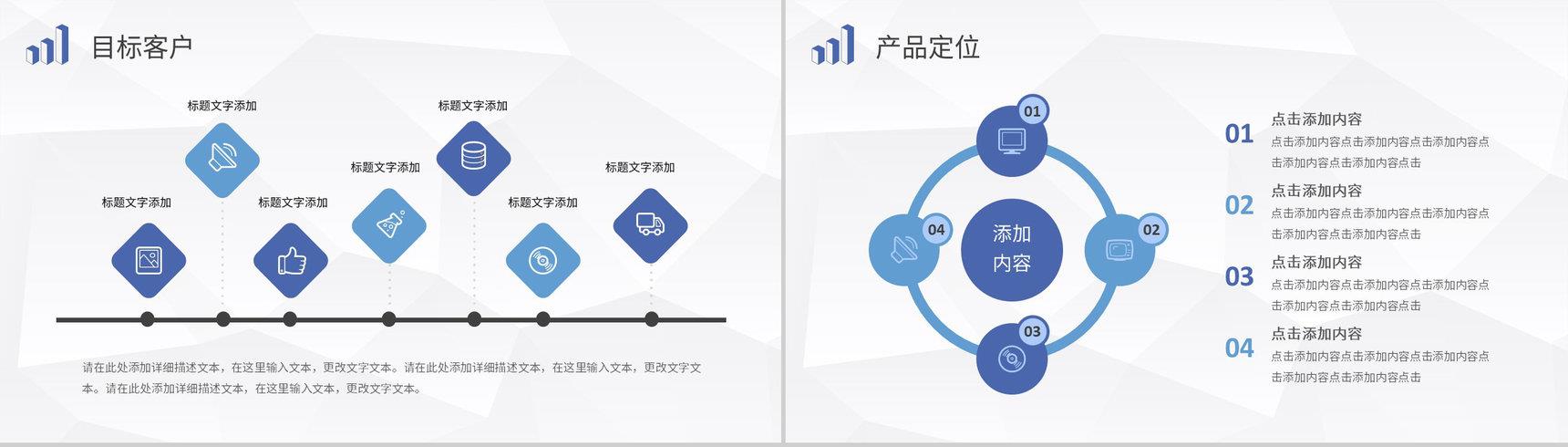 目标客户

标题文字添加

标题文字添加

标题文字添加

标题文字添加

标题文字添加

标题文字添加

标题文字添加

请在此处添加详细描述文本，在这里输入文本，更改文字文本。请在此处添加详细描述文本，在这里输入文本，更改文字文本。请在此处添加详细描述文本，在这里输入文本，更改文字文本。

产品定位

01

02

03

04

添加内容

01 点击添加内容
点击添加内容点击添加内容点击添加内容点击添加内容点击添加内容点击

02 点击添加内容
点击添加内容点击添加内容点击添加内容点击添加内容点击添加内容点击

03 点击添加内容
点击添加内容点击添加内容点击添加内容点击添加内容点击添加内容点击

04 点击添加内容
点击添加内容点击添加内容点击添加内容点击添加内容点击添加内容点击